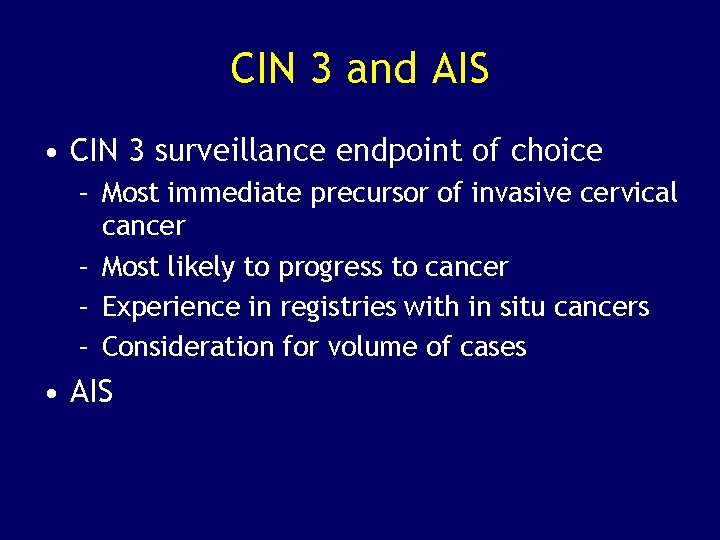 CIN 3 and AIS

• CIN 3 surveillance endpoint of choice
– Most immediate precursor of invasive cervical cancer
– Most likely to progress to cancer
– Experience in registries with in situ cancers
– Consideration for volume of cases

• AIS